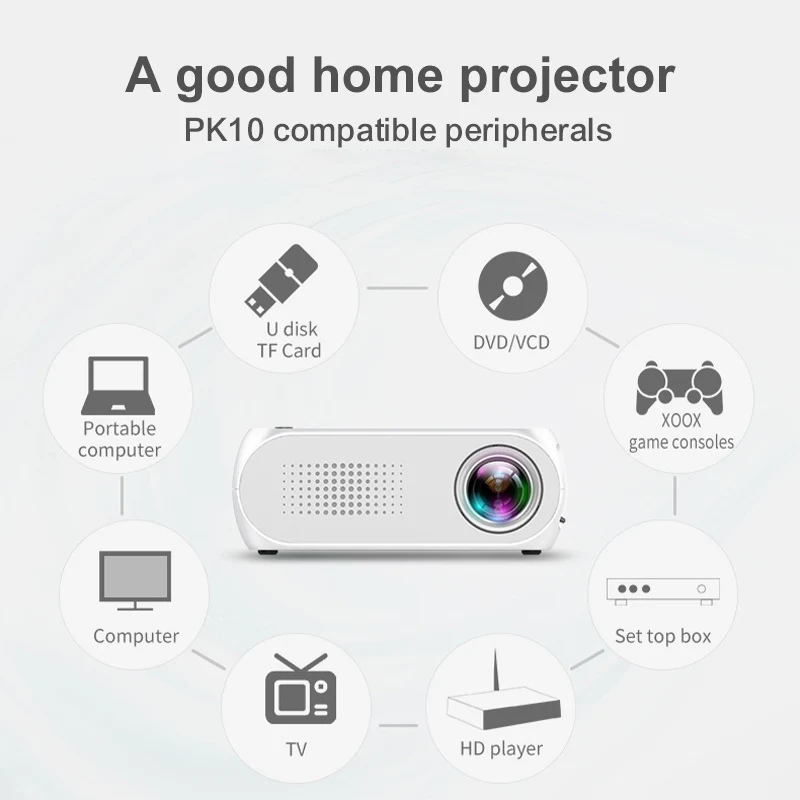 A good home projector
PK10 compatible peripherals

U disk
TF Card

DVD/VCD

Portable computer

XOOX
game consoles

Computer

Set top box

TV

HD player